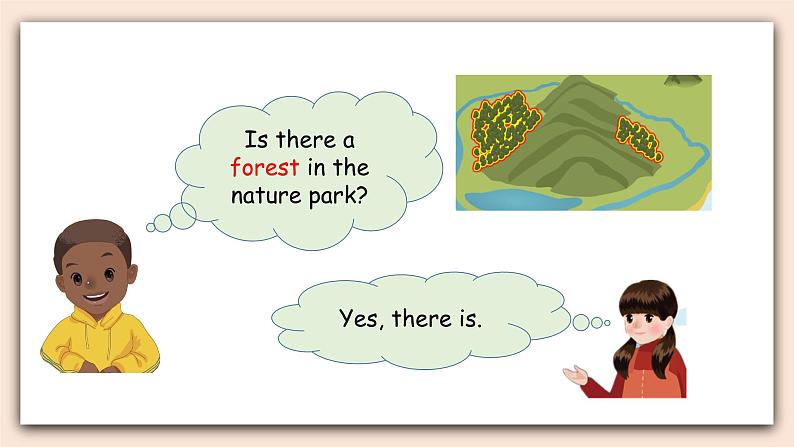 Is there a forest in the nature park?

Yes, there is.